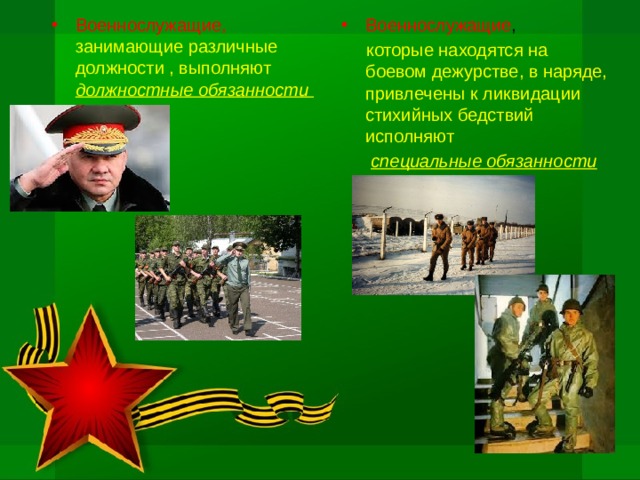 • Военнослужащие, занимающие различные должности , выполняют должностные обязанности

• Военнослужащие, которые находятся на боевом дежурстве, в наряде, привлечены к ликвидации стихийных бедствий исполняют специальные обязанности